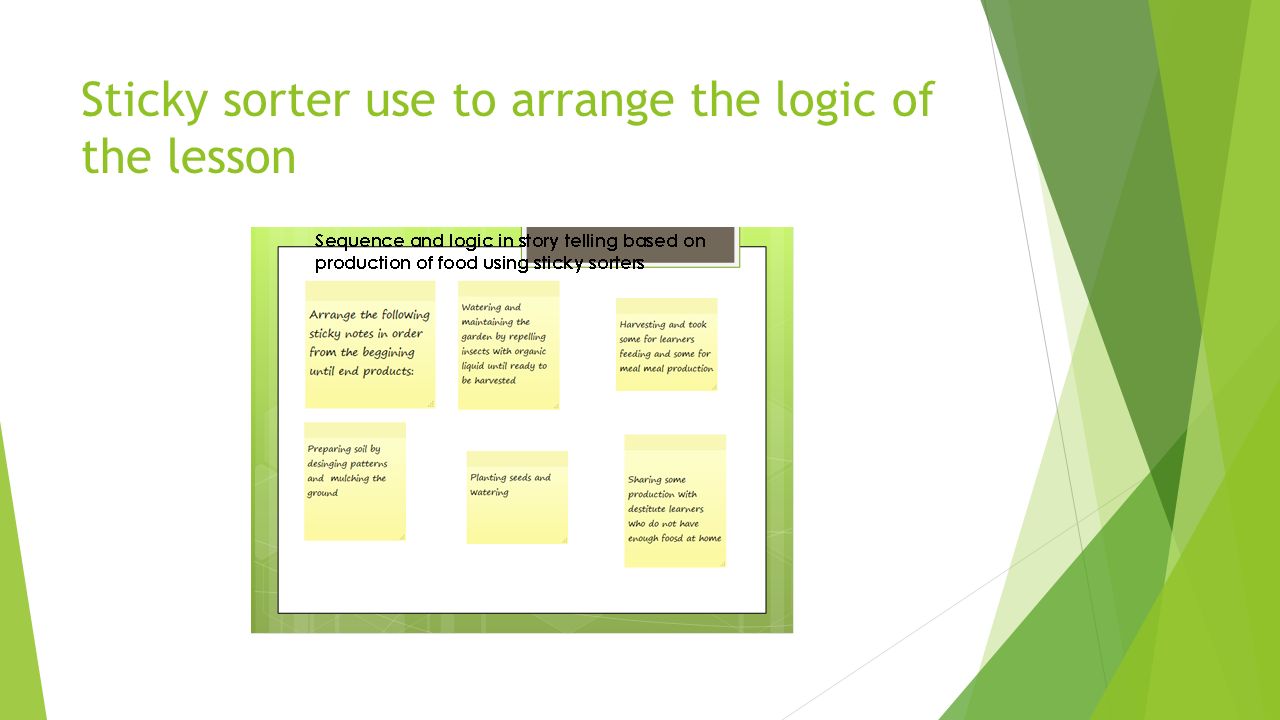 Sticky sorter use to arrange the logic of the lesson

Sequence and logic in story telling based on production of food using sticky sorters

Arrange the following sticky notes in order from the beggining until end products:

Watering and maintaining the garden by repelling insects with organic liquid until ready to be harvested

Harvesting and took some for learners feeding and some for meal meal production

Preparing soil by desinging patterns and mulching the ground

Planting seeds and watering

Sharing some production with destitute learners who do not have enough foosd at home